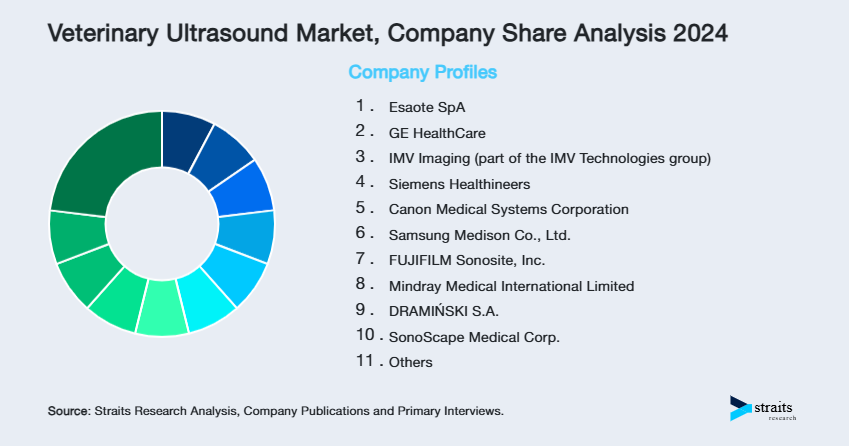 Veterinary Ultrasound Market, Company Share Analysis 2024

Company Profiles

1. Esaote SpA
2. GE HealthCare
3. IMV Imaging (part of the IMV Technologies group)
4. Siemens Healthineers
5. Canon Medical Systems Corporation
6. Samsung Medison Co., Ltd.
7. FUJIFILM Sonosite, Inc.
8. Mindray Medical International Limited
9. DRAMIŃSKI S.A.
10. SonoScape Medical Corp.
11. Others

Source: Straits Research Analysis, Company Publications and Primary Interviews.

straits research